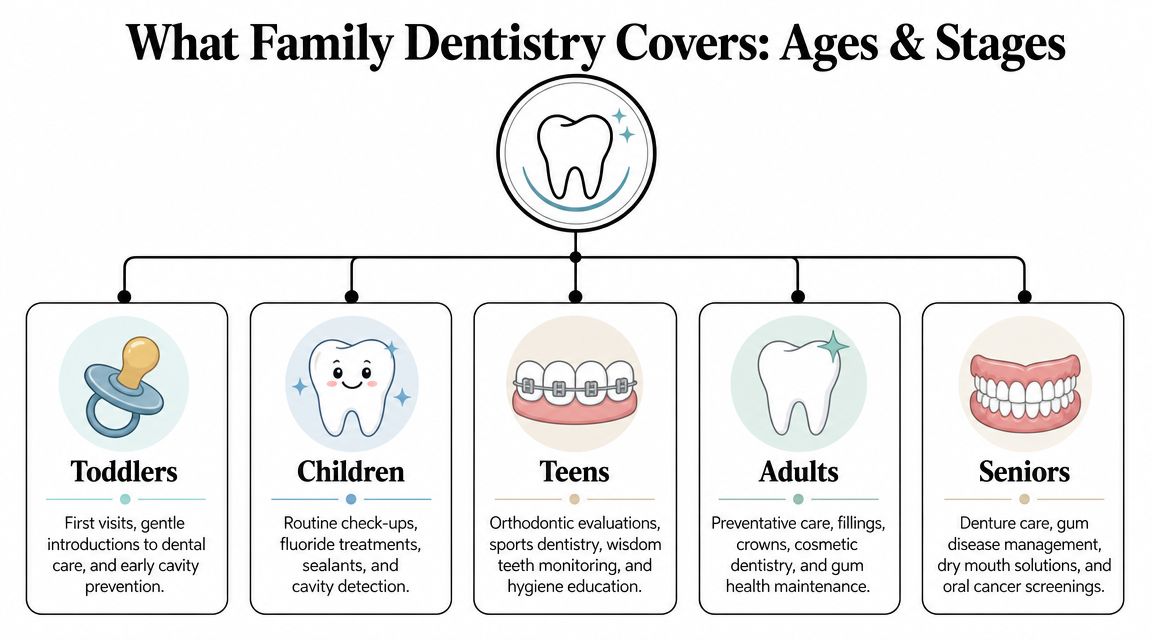 What Family Dentistry Covers: Ages & Stages

Toddlers

First visits, gentle introductions to dental care, and early cavity prevention.

Children

Routine check-ups, fluoride treatments, sealants, and cavity detection.

Teens

Orthodontic evaluations, sports dentistry, wisdom teeth monitoring, and hygiene education.

Adults

Preventative care, fillings, crowns, cosmetic dentistry, and gum health maintenance.

Seniors

Denture care, gum disease management, dry mouth solutions, and oral cancer screenings.